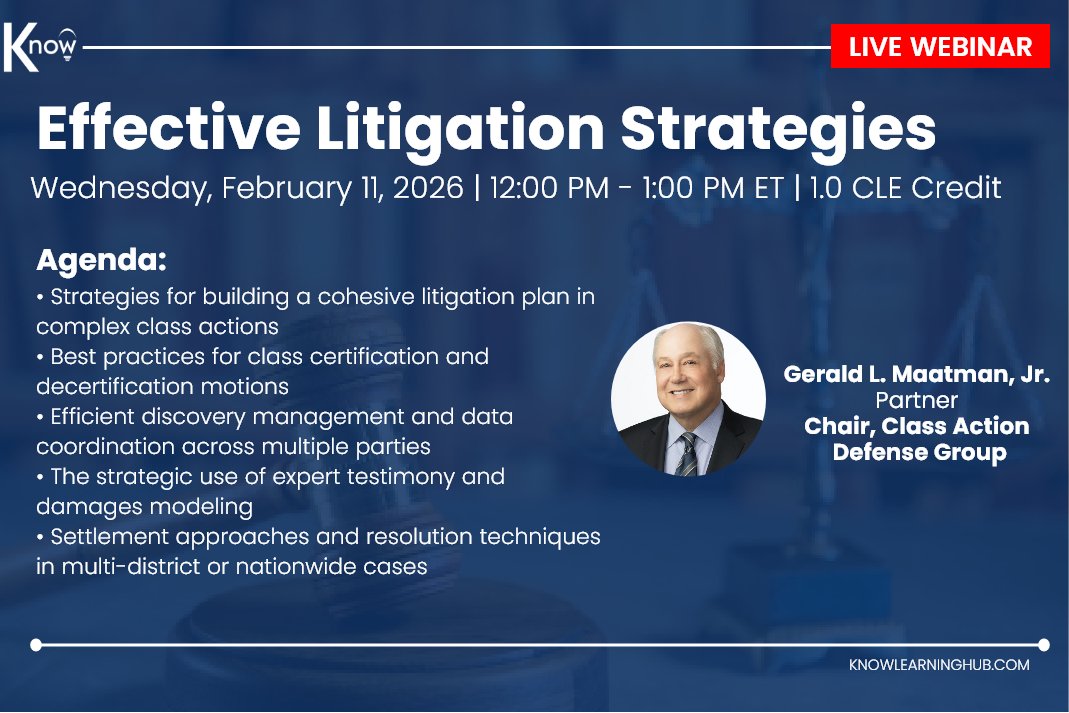 Know

LIVE WEBINAR

Effective Litigation Strategies

Wednesday, February 11, 2026 | 12:00 PM - 1:00 PM ET | 1.0 CLE Credit

Agenda:

• Strategies for building a cohesive litigation plan in complex class actions
• Best practices for class certification and decertification motions
• Efficient discovery management and data coordination across multiple parties
• The strategic use of expert testimony and damages modeling
• Settlement approaches and resolution techniques in multi-district or nationwide cases

Gerald L. Maatman, Jr.
Partner
Chair, Class Action Defense Group

KNOWLEARNINGHUB.COM